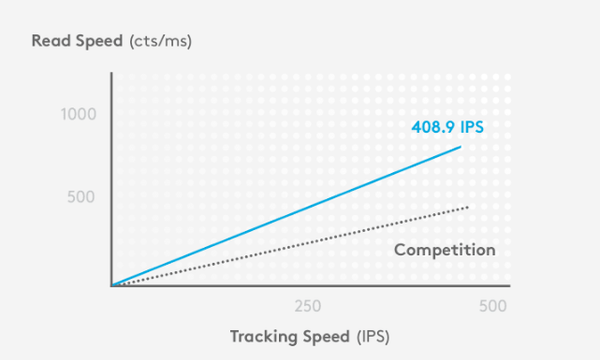 Read Speed (cts/ms)

1000

500

408.9 IPS

Competition

250

500

Tracking Speed (IPS)